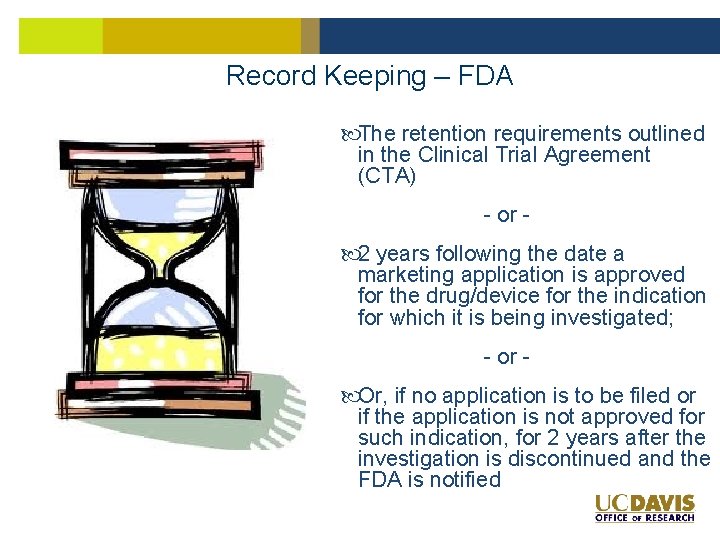 Record Keeping – FDA

The retention requirements outlined in the Clinical Trial Agreement (CTA)

- or -

2 years following the date a marketing application is approved for the drug/device for the indication for which it is being investigated;

- or -

Or, if no application is to be filed or if the application is not approved for such indication, for 2 years after the investigation is discontinued and the FDA is notified

UCDAVIS
OFFICE OF RESEARCH